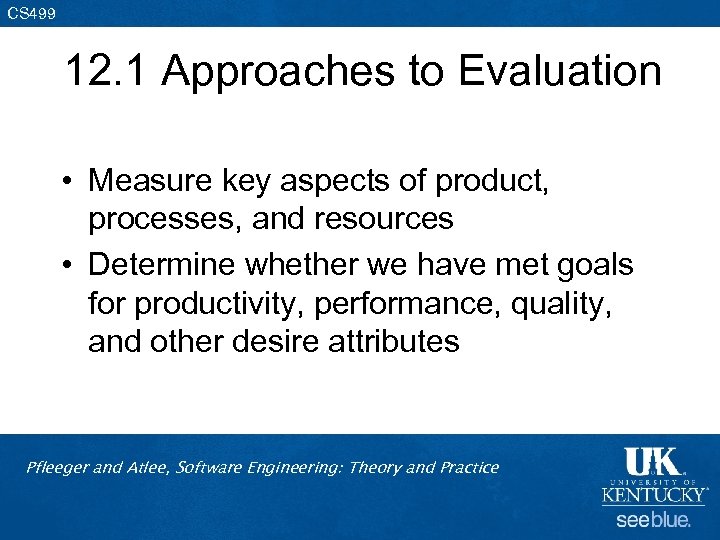 CS499

12.1 Approaches to Evaluation

• Measure key aspects of product, processes, and resources
• Determine whether we have met goals for productivity, performance, quality, and other desire attributes

Pfleeger and Atlee, Software Engineering: Theory and Practice

UK
UNIVERSITY OF
KENTUCKY
see blue.